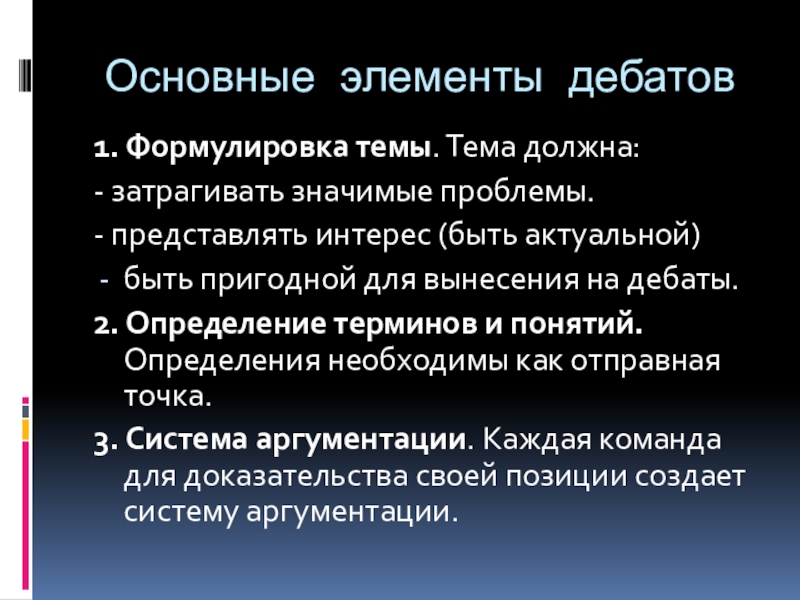 Основные элементы дебатов

1. Формулировка темы. Тема должна:

- затрагивать значимые проблемы.

- представлять интерес (быть актуальной)

- быть пригодной для вынесения на дебаты.

2. Определение терминов и понятий. Определения необходимы как отправная точка.

3. Система аргументации. Каждая команда для доказательства своей позиции создает систему аргументации.